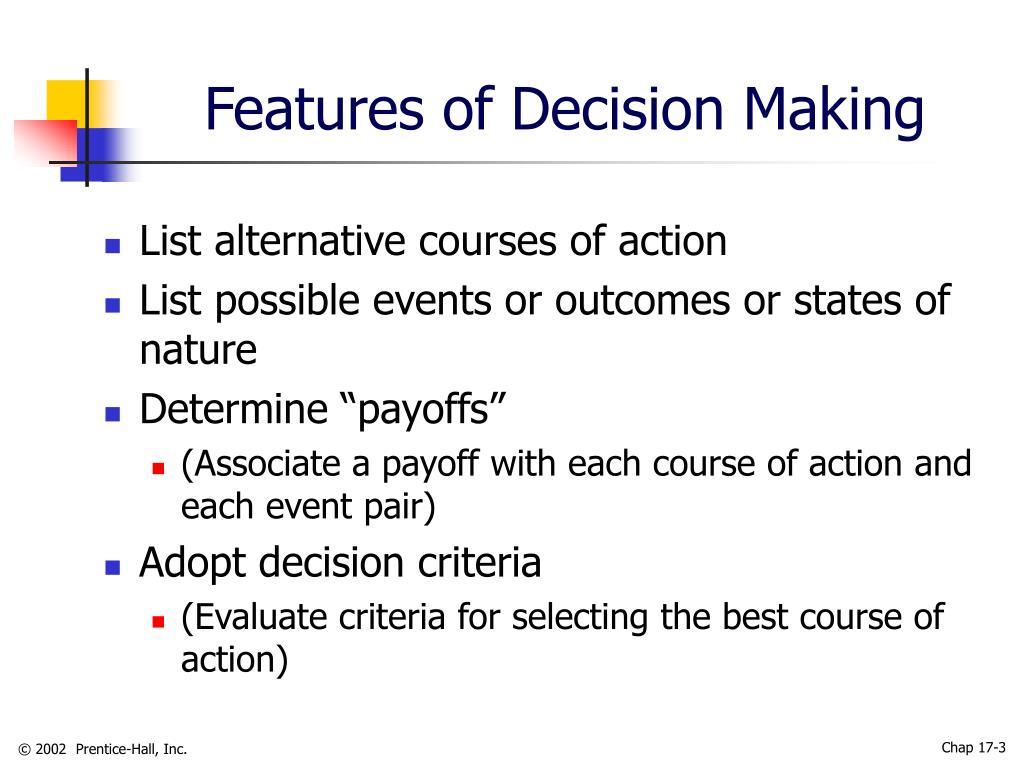 Features of Decision Making

- List alternative courses of action
- List possible events or outcomes or states of nature
- Determine “payoffs”
  - (Associate a payoff with each course of action and each event pair)
- Adopt decision criteria
  - (Evaluate criteria for selecting the best course of action)

© 2002 Prentice-Hall, Inc.

Chap 17-3